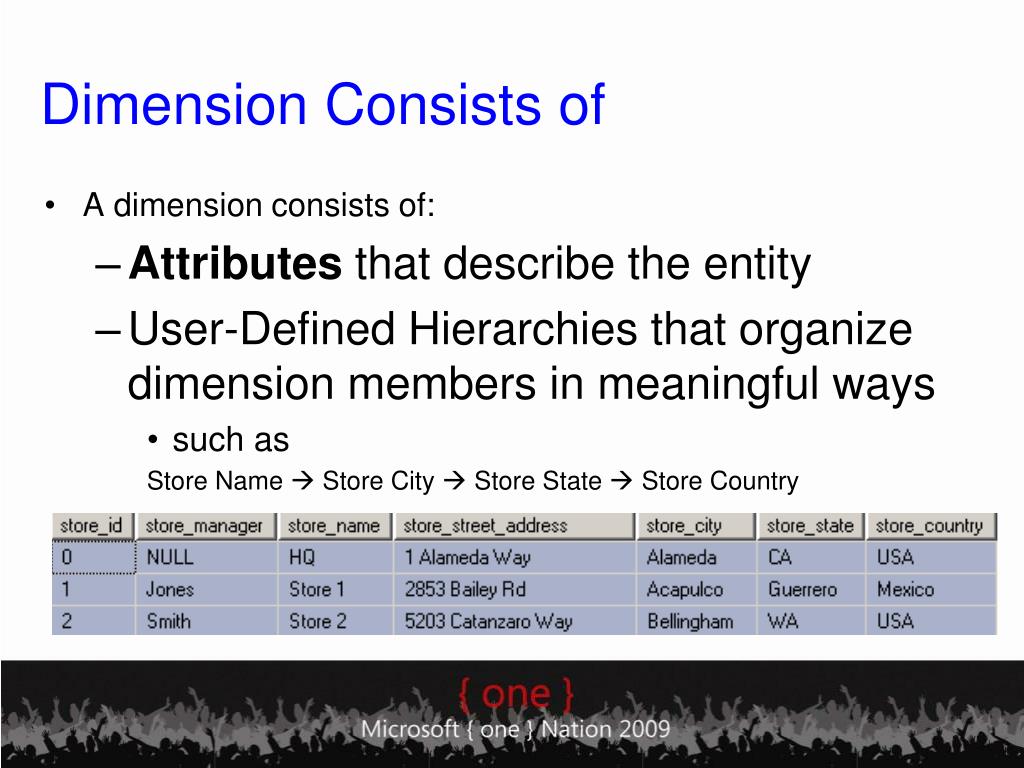 Dimension Consists of

• A dimension consists of:

– **Attributes** that describe the entity

– User-Defined Hierarchies that organize dimension members in meaningful ways

• such as

Store Name → Store City → Store State → Store Country

| store_id | store_manager | store_name | store_street_address | store_city | store_state | store_country |
|---|---|---|---|---|---|---|
| 0 | NULL | HQ | 1 Alameda Way | Alameda | CA | USA |
| 1 | Jones | Store 1 | 2853 Bailey Rd | Acapulco | Guerrero | Mexico |
| 2 | Smith | Store 2 | 5203 Catanzaro Way | Bellingham | WA | USA |

{ one }

Microsoft { one } Nation 2009